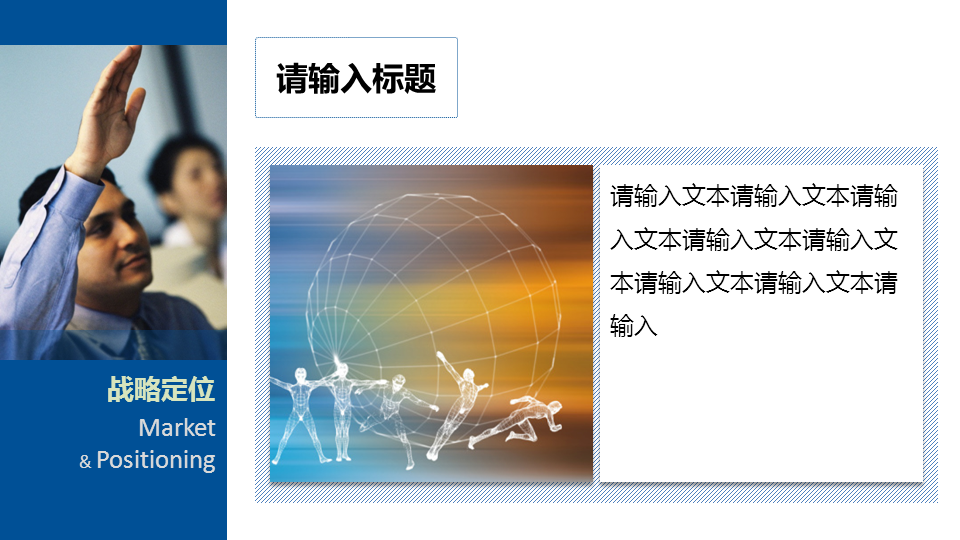 战略定位
Market
& Positioning

请输入标题

请输入文本请输入文本请输入文本请输入文本请输入文本请输入文本请输入文本请输入